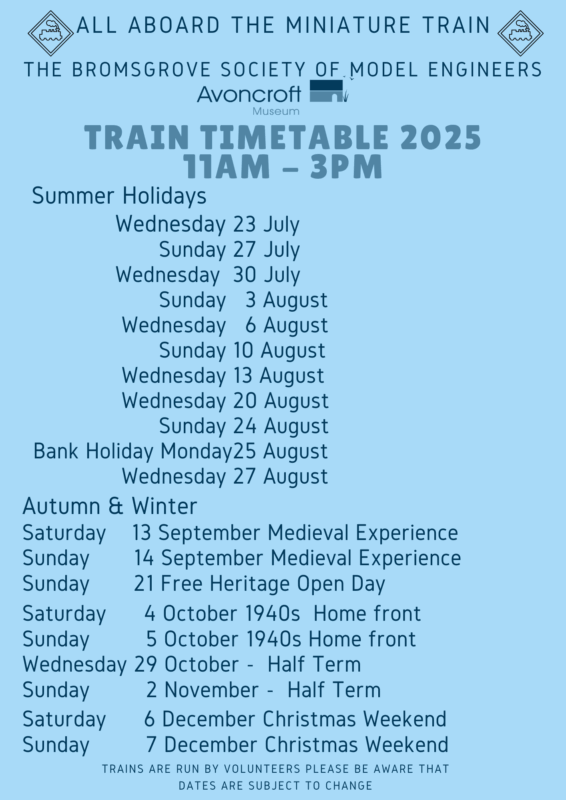 ALL ABOARD THE MINIATURE TRAIN

THE BROMSGROVE SOCIETY OF MODEL ENGINEERS

Avoncroft Museum

TRAIN TIMETABLE 2025
11AM – 3PM

Summer Holidays

Wednesday 23 July
Sunday 27 July
Wednesday 30 July
Sunday 3 August
Wednesday 6 August
Sunday 10 August
Wednesday 13 August
Wednesday 20 August
Sunday 24 August
Bank Holiday Monday25 August
Wednesday 27 August

Autumn & Winter

Saturday 13 September Medieval Experience
Sunday 14 September Medieval Experience
Sunday 21 Free Heritage Open Day
Saturday 4 October 1940s Home front
Sunday 5 October 1940s Home front
Wednesday 29 October - Half Term
Sunday 2 November - Half Term
Saturday 6 December Christmas Weekend
Sunday 7 December Christmas Weekend

TRAINS ARE RUN BY VOLUNTEERS PLEASE BE AWARE THAT DATES ARE SUBJECT TO CHANGE